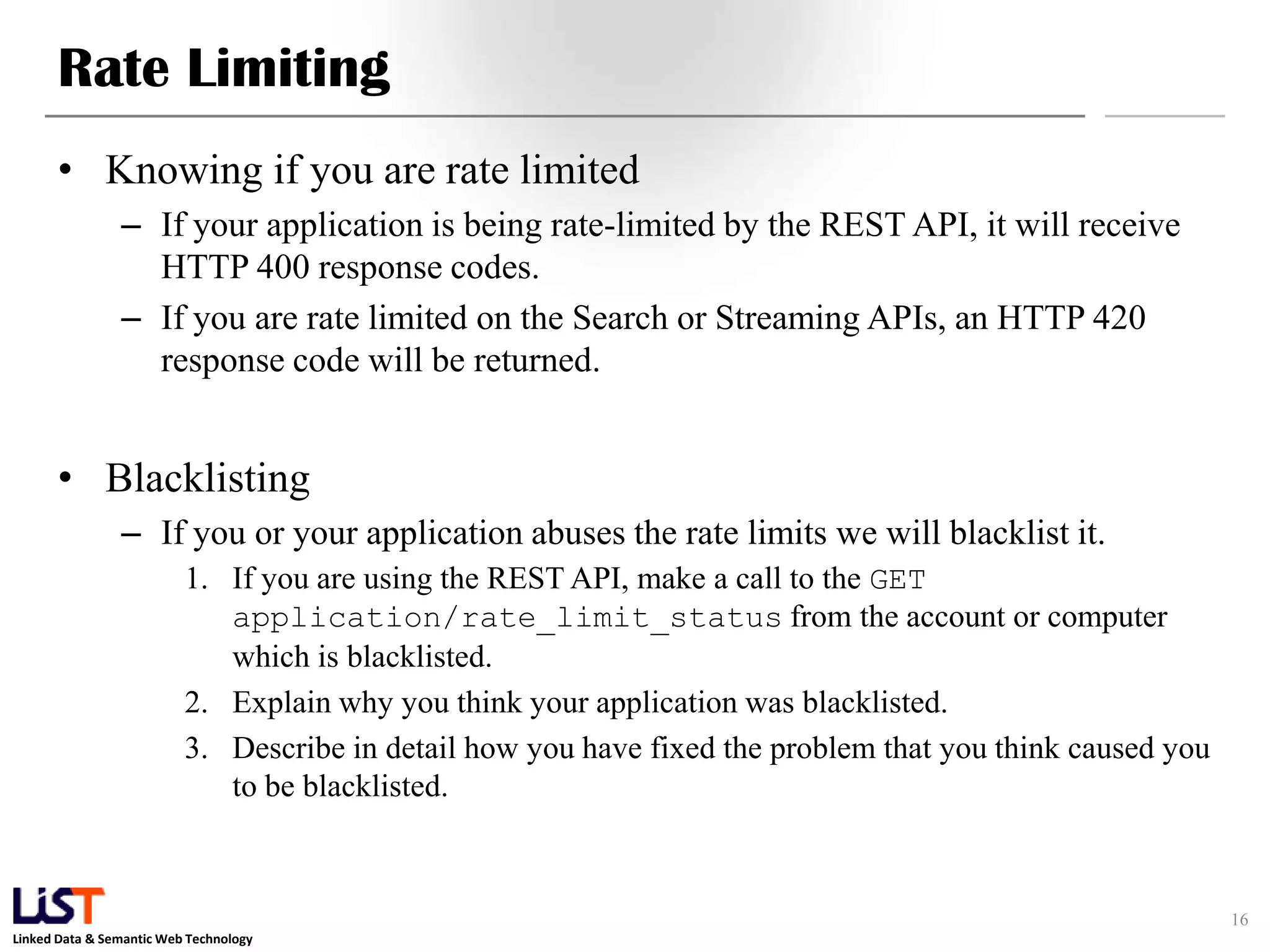 Rate Limiting

• Knowing if you are rate limited
  – If your application is being rate-limited by the REST API, it will receive HTTP 400 response codes.
  – If you are rate limited on the Search or Streaming APIs, an HTTP 420 response code will be returned.

• Blacklisting
  – If you or your application abuses the rate limits we will blacklist it.
    1. If you are using the REST API, make a call to the GET application/rate_limit_status from the account or computer which is blacklisted.
    2. Explain why you think your application was blacklisted.
    3. Describe in detail how you have fixed the problem that you think caused you to be blacklisted.

LiST
Linked Data & Semantic Web Technology

16